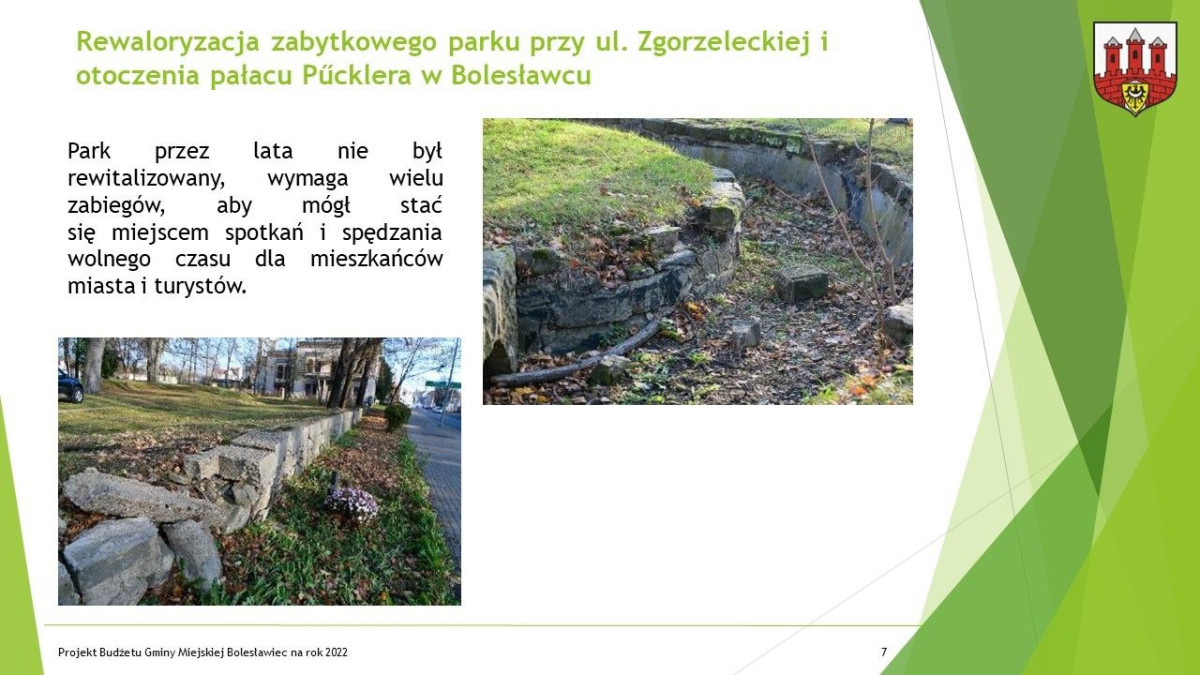 Rewaloryzacja zabytkowego parku przy ul. Zgorzeleckiej i otoczenia pałacu Pűcklera w Bolesławcu

Park przez lata nie był rewitalizowany, wymaga wielu zabiegów, aby mógł stać się miejscem spotkań i spędzania wolnego czasu dla mieszkańców miasta i turystów.

Projekt Budżetu Gminy Miejskiej Bolesławiec na rok 2022

7